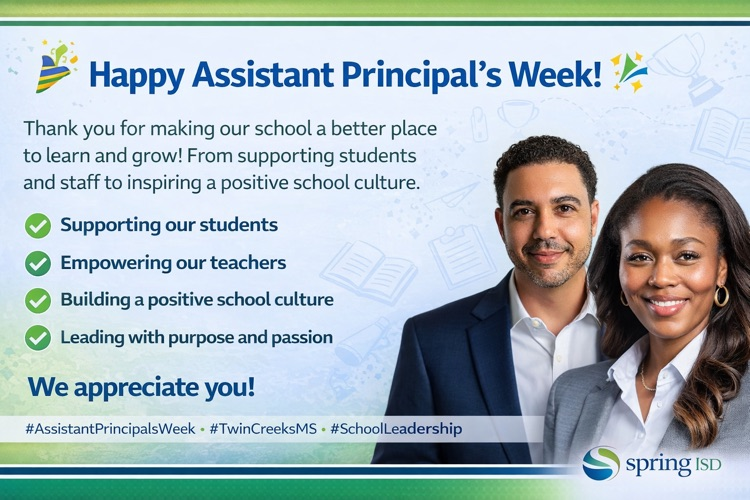 Happy Assistant Principal's Week!

Thank you for making our school a better place to learn and grow! From supporting students and staff to inspiring a positive school culture.

Supporting our students

Empowering our teachers

Building a positive school culture

Leading with purpose and passion

We appreciate you!

#AssistantPrincipalsWeek • #TwinCreeksMS • #SchoolLeadership

spring ISD